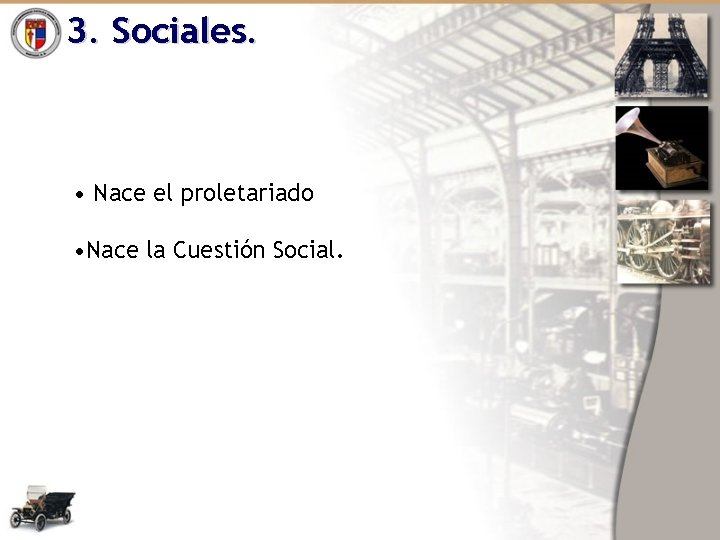 3. Sociales.

• Nace el proletariado

•Nace la Cuestión Social.